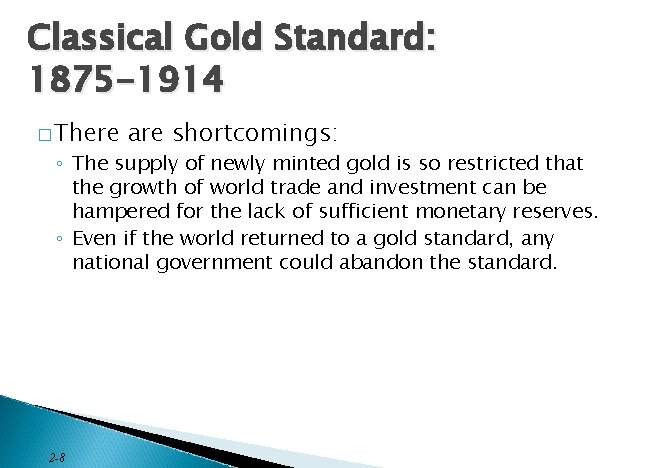 Classical Gold Standard: 1875-1914

□ There are shortcomings:

◦ The supply of newly minted gold is so restricted that the growth of world trade and investment can be hampered for the lack of sufficient monetary reserves.

◦ Even if the world returned to a gold standard, any national government could abandon the standard.

2-8